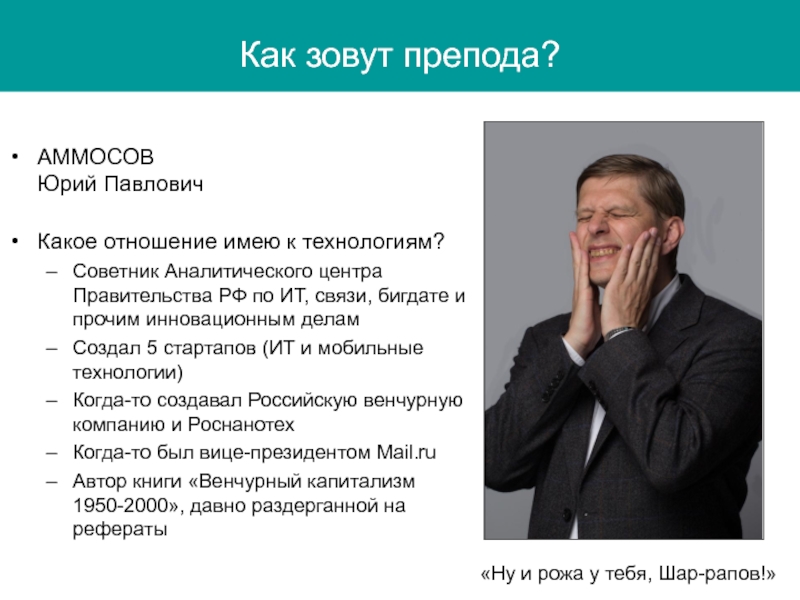 Как зовут препода?

• АММОСОВ
Юрий Павлович

• Какое отношение имею к технологиям?
– Советник Аналитического центра Правительства РФ по ИТ, связи, бигдате и прочим инновационным делам
– Создал 5 стартапов (ИТ и мобильные технологии)
– Когда-то создавал Российскую венчурную компанию и Роснанотех
– Когда-то был вице-президентом Mail.ru
– Автор книги «Венчурный капитализм 1950-2000», давно раздерганной на рефераты

«Ну и рожа у тебя, Шар-рапов!»